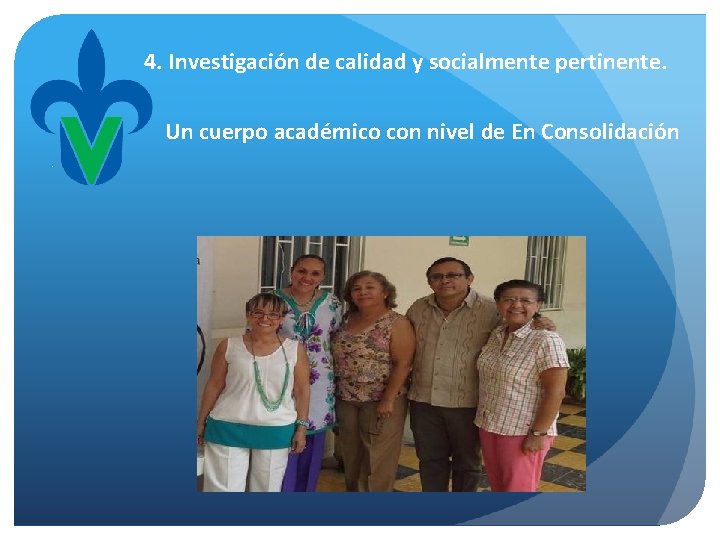 4. Investigación de calidad y socialmente pertinente.

Un cuerpo académico con nivel de En Consolidación